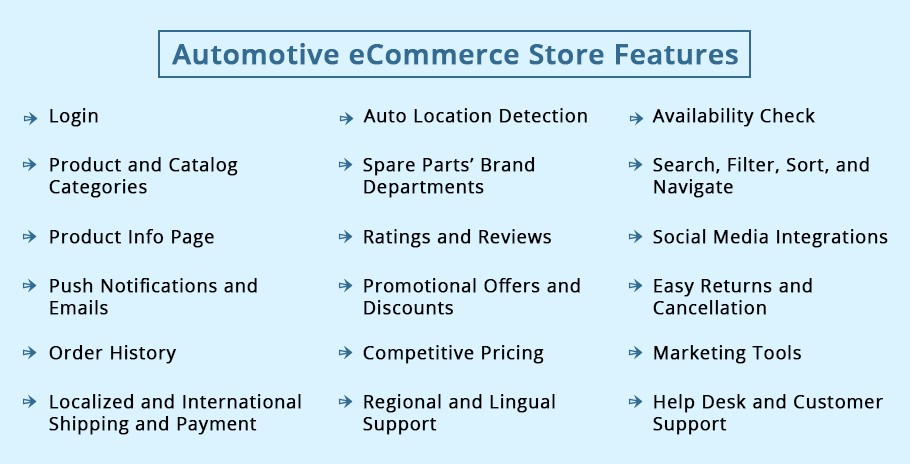 Automotive eCommerce Store Features

Login

Product and Catalog Categories

Product Info Page

Push Notifications and Emails

Order History

Localized and International Shipping and Payment

Auto Location Detection

Spare Parts' Brand Departments

Ratings and Reviews

Promotional Offers and Discounts

Competitive Pricing

Regional and Lingual Support

Availability Check

Search, Filter, Sort, and Navigate

Social Media Integrations

Easy Returns and Cancellation

Marketing Tools

Help Desk and Customer Support